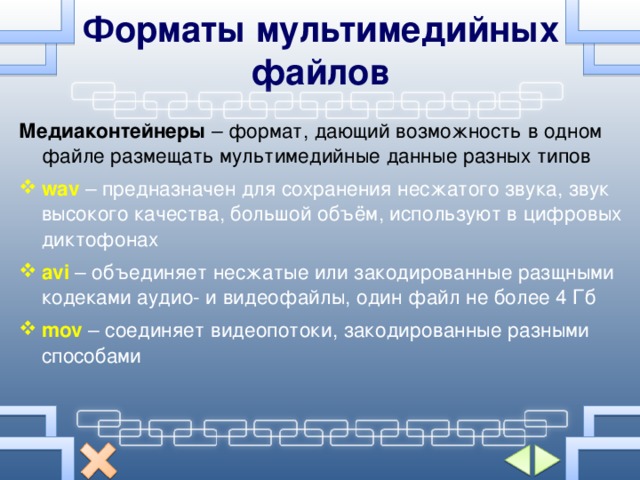 Форматы мультимедийных файлов

Медиаконтейнеры – формат, дающий возможность в одном файле размещать мультимедийные данные разных типов

❖ wav – предназначен для сохранения несжатого звука, звук высокого качества, большой объём, используют в цифровых диктофонах

❖ avi – объединяет несжатые или закодированные разщными кодеками аудио- и видеофайлы, один файл не более 4 Гб

❖ mov – соединяет видеопотоки, закодированные разными способами